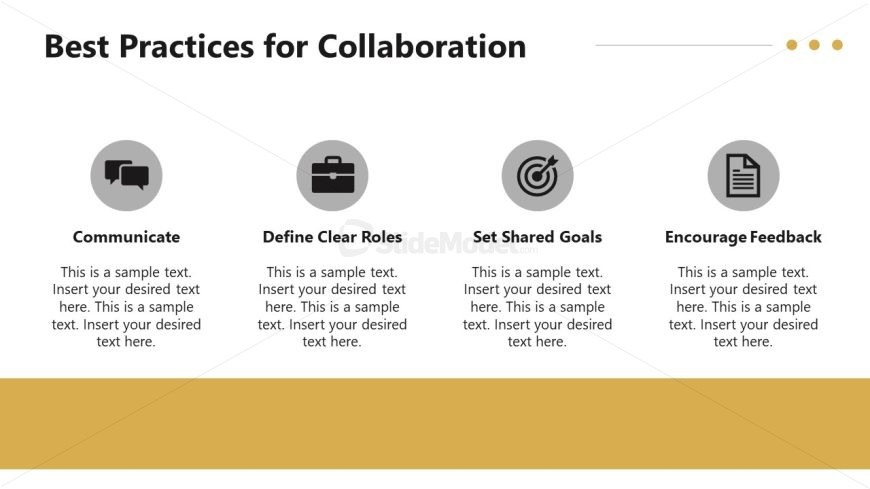 Best Practices for Collaboration

Communicate

This is a sample text. Insert your desired text here. This is a sample text. Insert your desired text here.

Define Clear Roles

This is a sample text. Insert your desired text here. This is a sample text. Insert your desired text here.

Set Shared Goals

This is a sample text. Insert your desired text here. This is a sample text. Insert your desired text here.

Encourage Feedback

This is a sample text. Insert your desired text here. This is a sample text. Insert your desired text here.

SlideModel.com